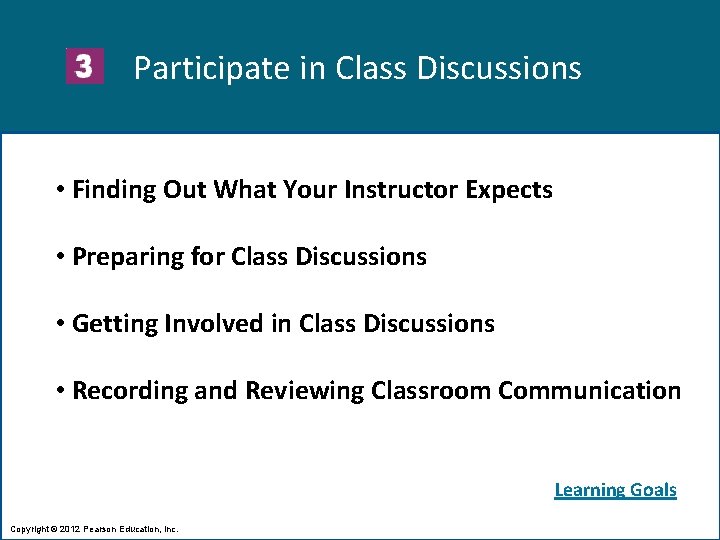 3 Participate in Class Discussions

• Finding Out What Your Instructor Expects

• Preparing for Class Discussions

• Getting Involved in Class Discussions

• Recording and Reviewing Classroom Communication

Learning Goals

Copyright © 2012 Pearson Education, Inc.